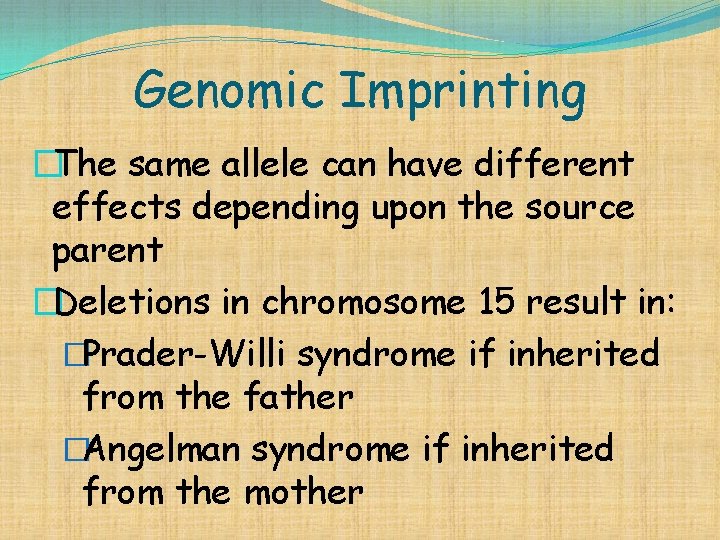 Genomic Imprinting

□The same allele can have different effects depending upon the source parent

□Deletions in chromosome 15 result in:

□Prader-Willi syndrome if inherited from the father

□Angelman syndrome if inherited from the mother